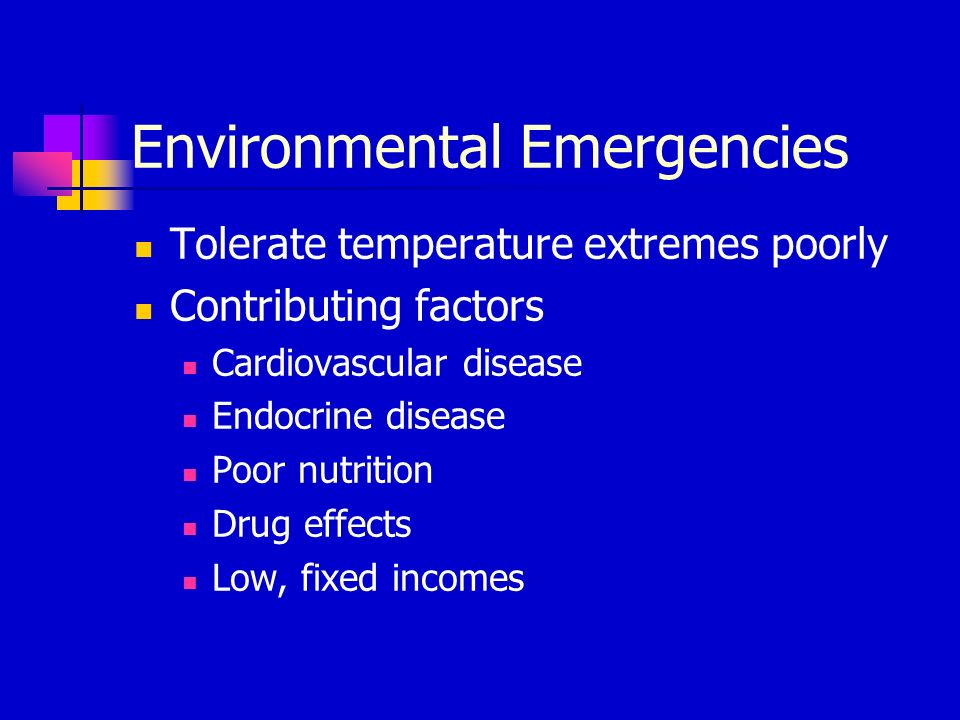 Environmental Emergencies

- Tolerate temperature extremes poorly
- Contributing factors
  - Cardiovascular disease
  - Endocrine disease
  - Poor nutrition
  - Drug effects
  - Low, fixed incomes